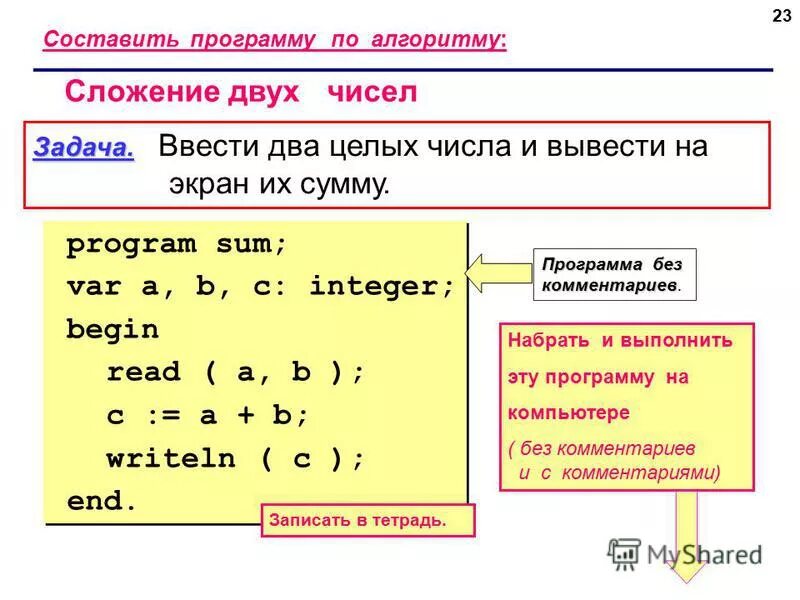 23

Составить программу по алгоритму:

Сложение двух чисел

Задача. Ввести два целых числа и вывести на экран их сумму.

program sum;
var a, b, c: integer;
begin
read ( a, b );
c := a + b;
writeln ( c );
end.

Программа без комментариев.

Набрать и выполнить эту программу на компьютере
( без комментариев и с комментариями)

Записать в тетрадь.

MyShared